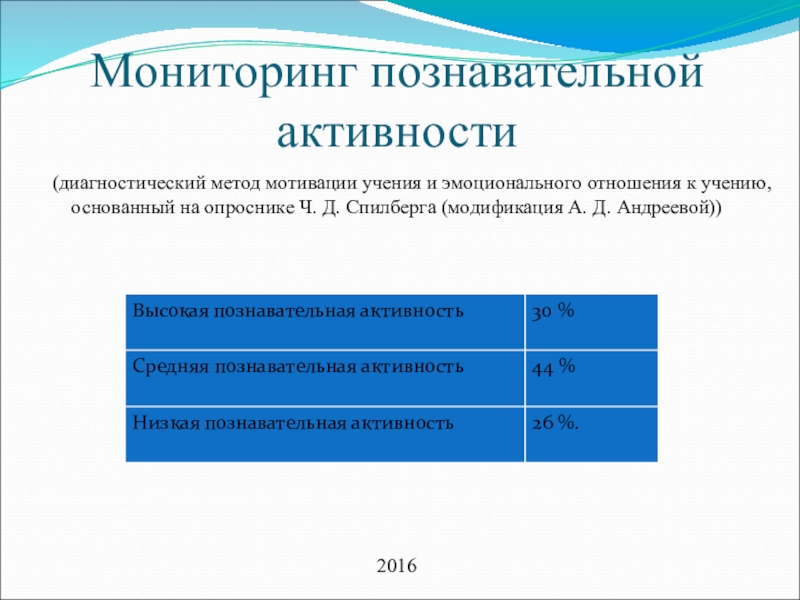 Мониторинг познавательной активности

(диагностический метод мотивации учения и эмоционального отношения к учению, основанный на опроснике Ч. Д. Спилберга (модификация А. Д. Андреевой))

| Высокая познавательная активность | 30 % |
|---|---|
| Средняя познавательная активность | 44 % |
| Низкая познавательная активность | 26 %. |

2016